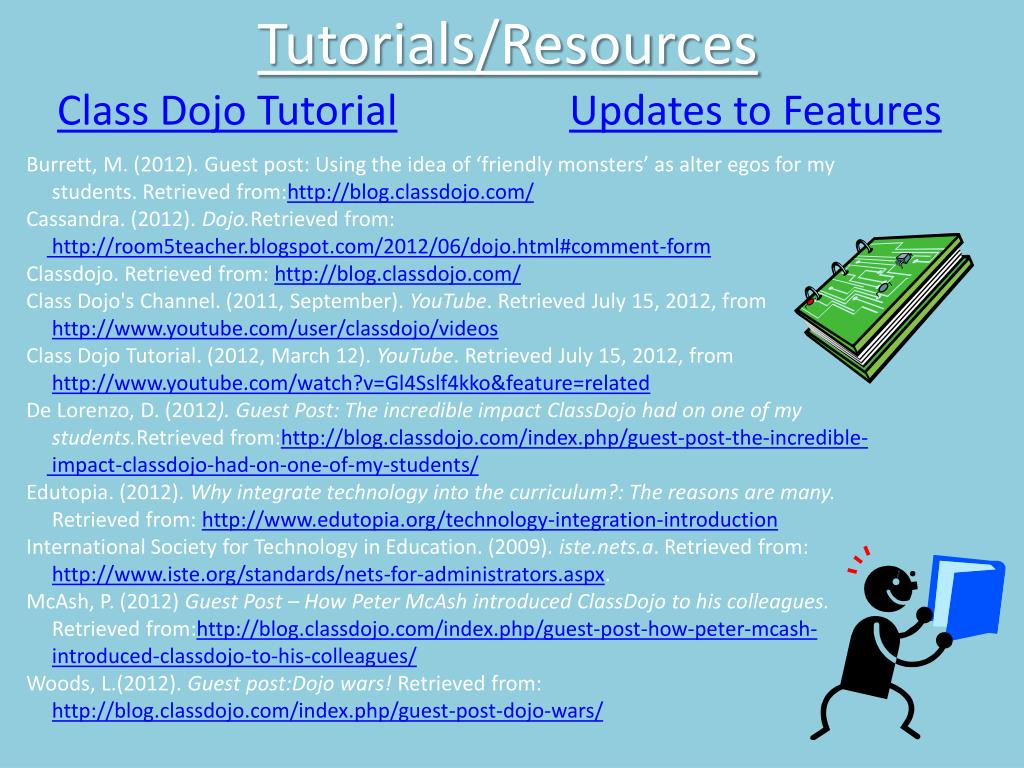 Tutorials/Resources

Class Dojo Tutorial

Updates to Features

Burrett, M. (2012). Guest post: Using the idea of ‘friendly monsters’ as alter egos for my students. Retrieved from:http://blog.classdojo.com/

Cassandra. (2012). Dojo.Retrieved from: http://room5teacher.blogspot.com/2012/06/dojo.html#comment-form

Classdojo. Retrieved from: http://blog.classdojo.com/

Class Dojo's Channel. (2011, September). YouTube. Retrieved July 15, 2012, from http://www.youtube.com/user/classdojo/videos

Class Dojo Tutorial. (2012, March 12). YouTube. Retrieved July 15, 2012, from http://www.youtube.com/watch?v=Gl4Sslf4kko&feature=related

De Lorenzo, D. (2012). Guest Post: The incredible impact ClassDojo had on one of my students.Retrieved from:http://blog.classdojo.com/index.php/guest-post-the-incredible-impact-classdojo-had-on-one-of-my-students/

Edutopia. (2012). Why integrate technology into the curriculum?: The reasons are many. Retrieved from: http://www.edutopia.org/technology-integration-introduction

International Society for Technology in Education. (2009). iste.nets.a. Retrieved from: http://www.iste.org/standards/nets-for-administrators.aspx.

McAsh, P. (2012) Guest Post – How Peter McAsh introduced ClassDojo to his colleagues. Retrieved from:http://blog.classdojo.com/index.php/guest-post-how-peter-mcash-introduced-classdojo-to-his-colleagues/

Woods, L.(2012). Guest post:Dojo wars! Retrieved from: http://blog.classdojo.com/index.php/guest-post-dojo-wars/